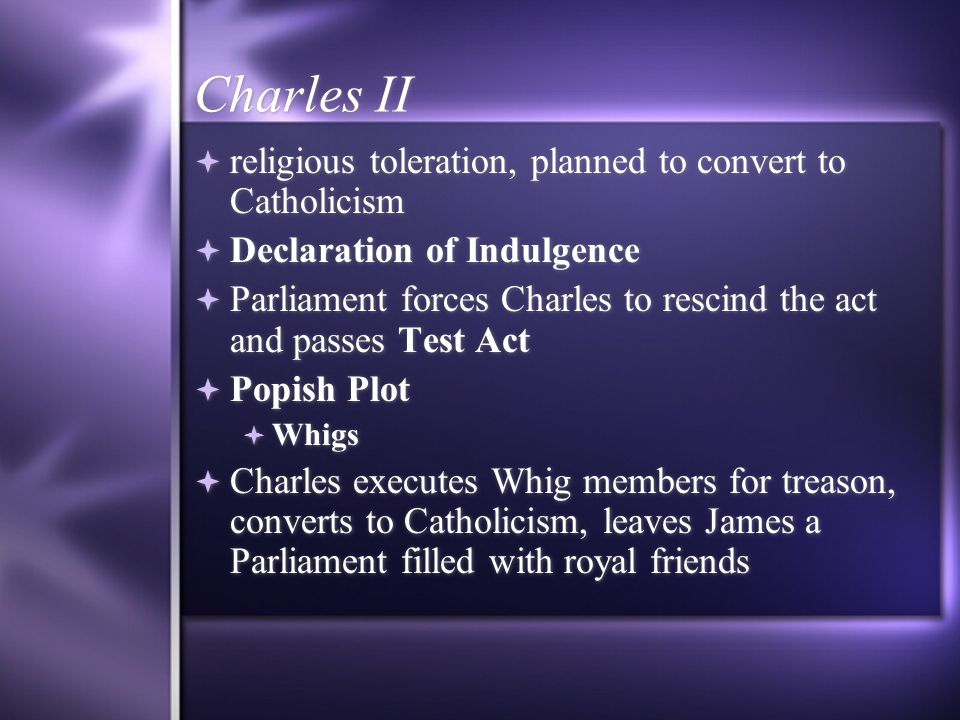 Charles II

religious toleration, planned to convert to Catholicism

Declaration of Indulgence

Parliament forces Charles to rescind the act and passes Test Act

Popish Plot

Whigs

Charles executes Whig members for treason, converts to Catholicism, leaves James a Parliament filled with royal friends